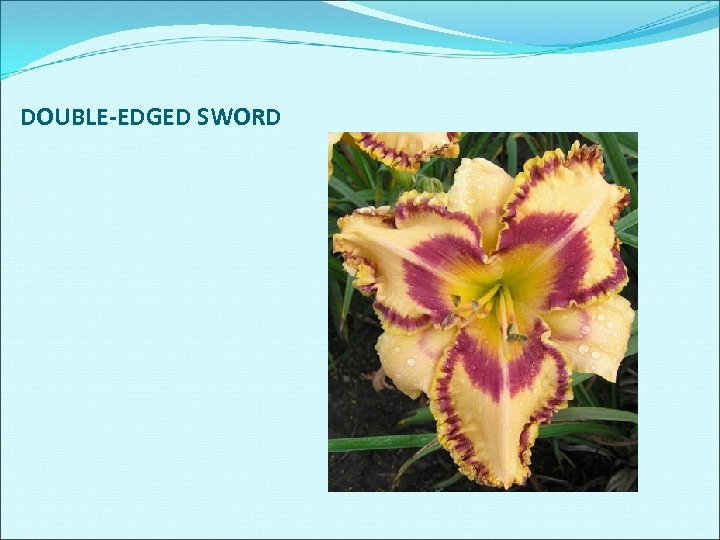 DOUBLE-EDGED SWORD